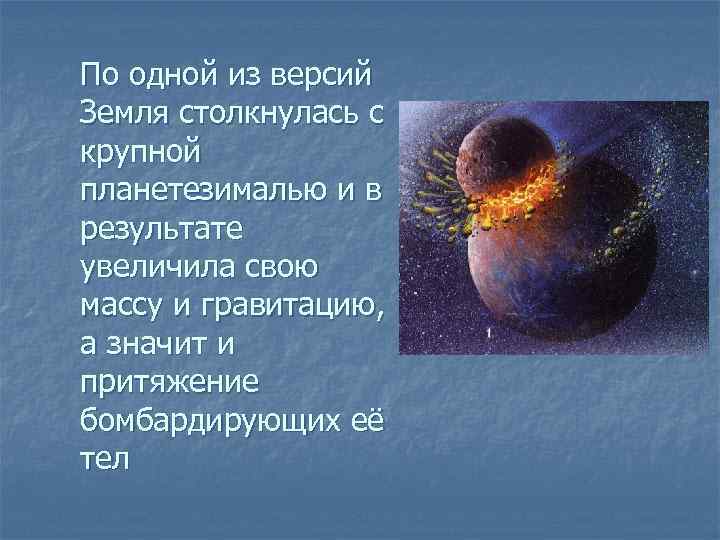 По одной из версий Земля столкнулась с крупной планетезималью и в результате увеличила свою массу и гравитацию, а значит и притяжение бомбардирующих её тел